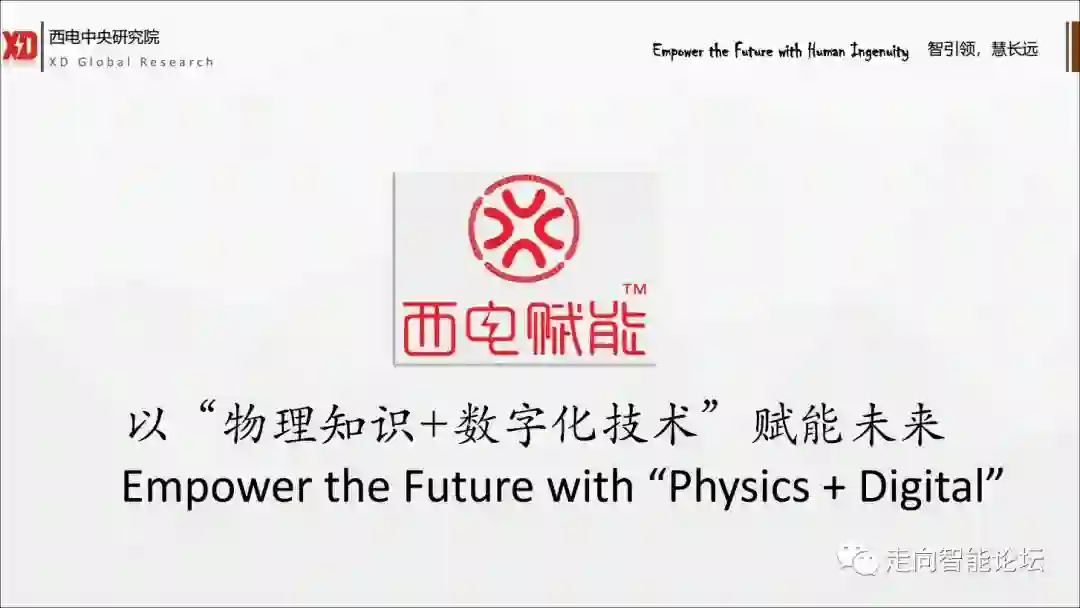 XD 西电中央研究院
XD Global Research

Empower the Future with Human Ingenuity 智引领，慧长远

西电赋能™

以“物理知识+数字化技术”赋能未来
Empower the Future with “Physics + Digital”

走向智能论坛